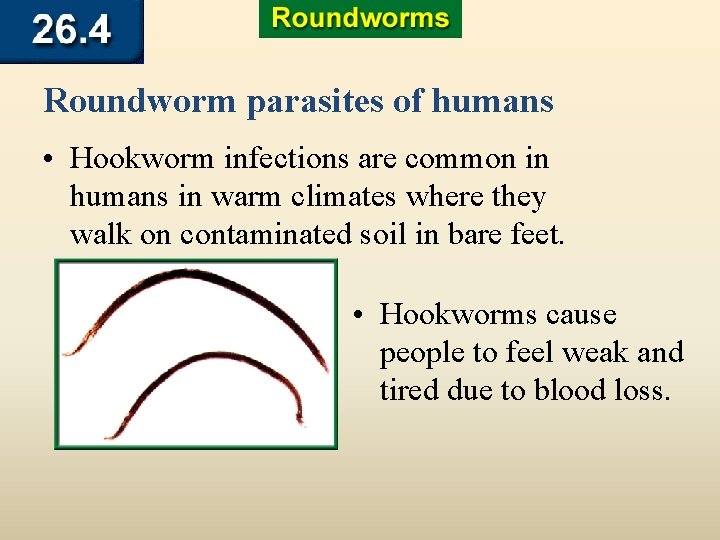 26.4

Roundworms

Roundworm parasites of humans

• Hookworm infections are common in humans in warm climates where they walk on contaminated soil in bare feet.

• Hookworms cause people to feel weak and tired due to blood loss.